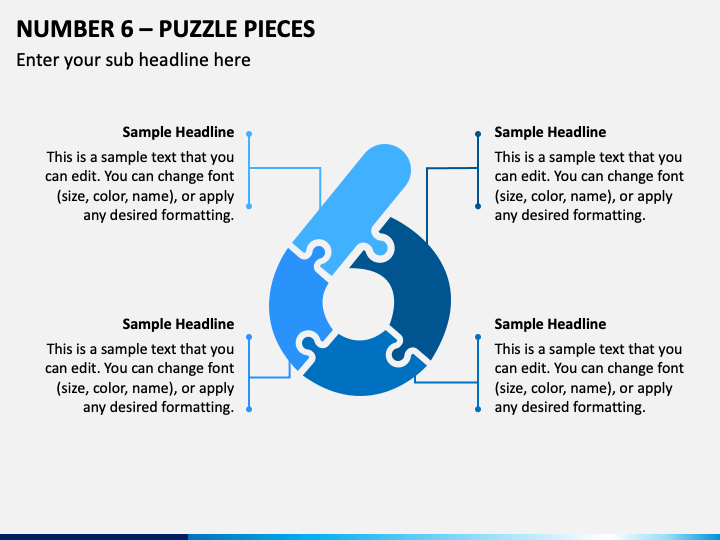 NUMBER 6 – PUZZLE PIECES

Enter your sub headline here

Sample Headline

This is a sample text that you can edit. You can change font (size, color, name), or apply any desired formatting.

Sample Headline

This is a sample text that you can edit. You can change font (size, color, name), or apply any desired formatting.

Sample Headline

This is a sample text that you can edit. You can change font (size, color, name), or apply any desired formatting.

Sample Headline

This is a sample text that you can edit. You can change font (size, color, name), or apply any desired formatting.